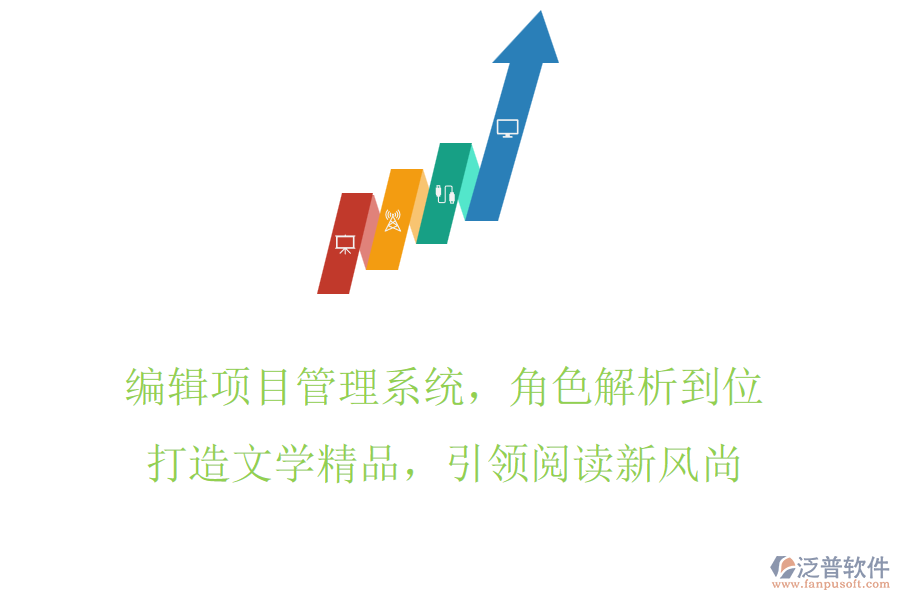 编辑项目管理系统，角色解析到位
打造文学精品，引领阅读新风尚

泛普软件
www.fanpusoft.com